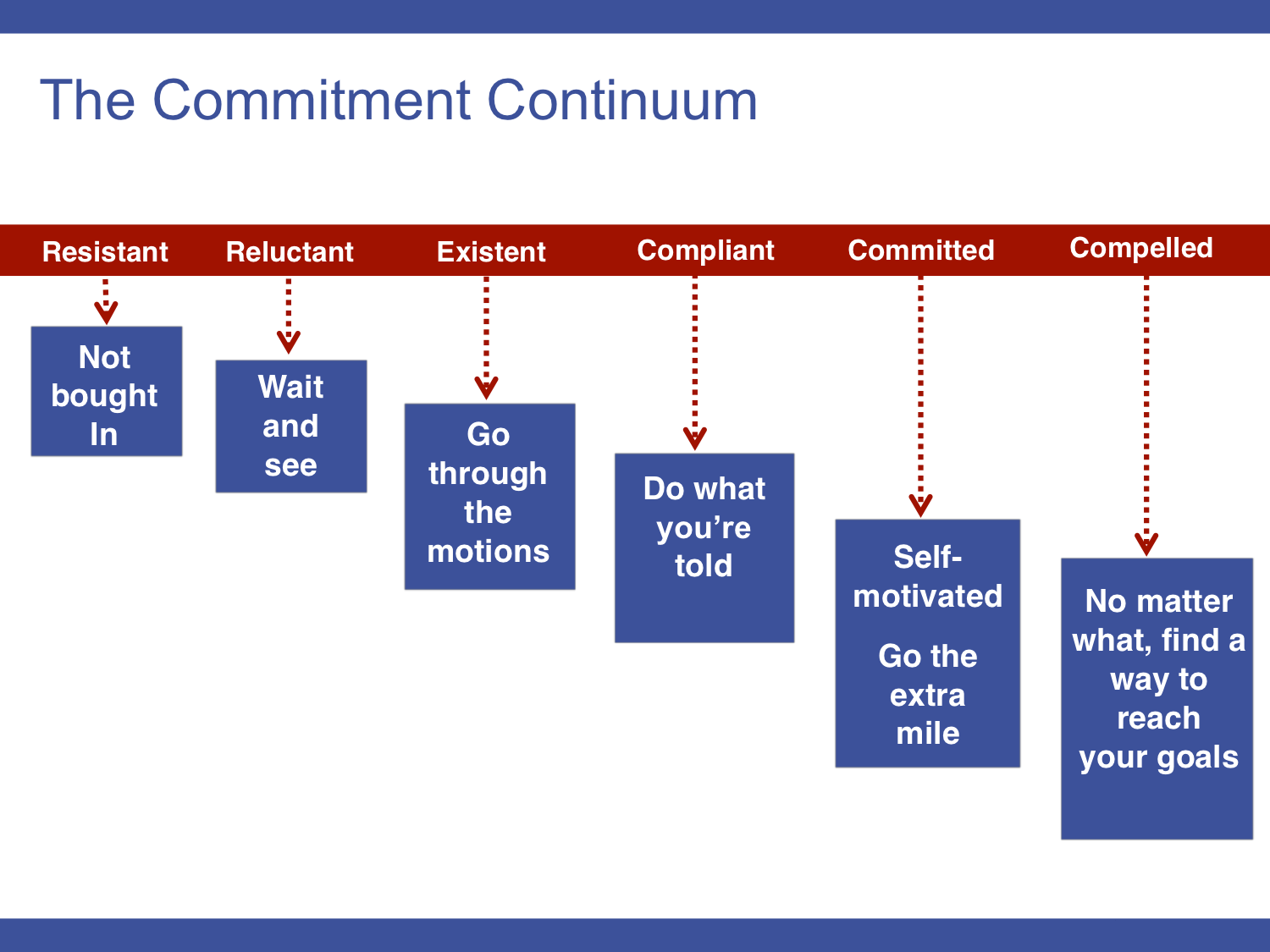 The Commitment Continuum

Resistant Reluctant Existent Compliant Committed Compelled

Not bought In

Wait and see

Go through the motions

Do what you're told

Self-motivated

Go the extra mile

No matter what, find a way to reach your goals